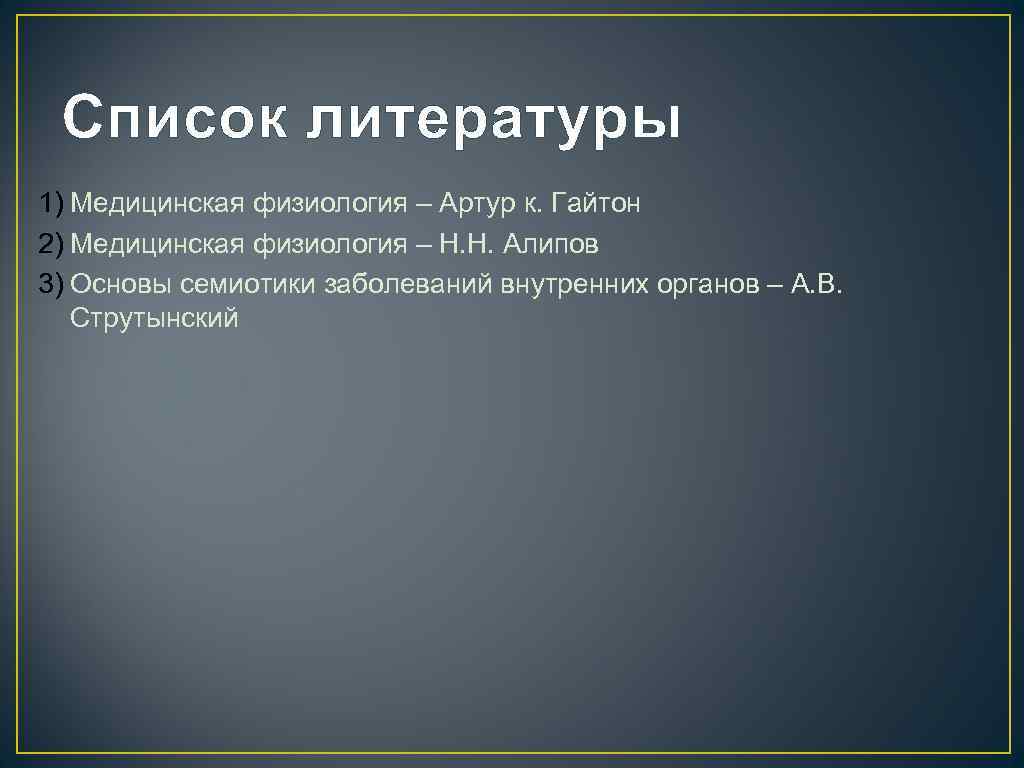 Список литературы

1) Медицинская физиология – Артур к. Гайтон
2) Медицинская физиология – Н.Н. Алипов
3) Основы семиотики заболеваний внутренних органов – А.В. Струтынский